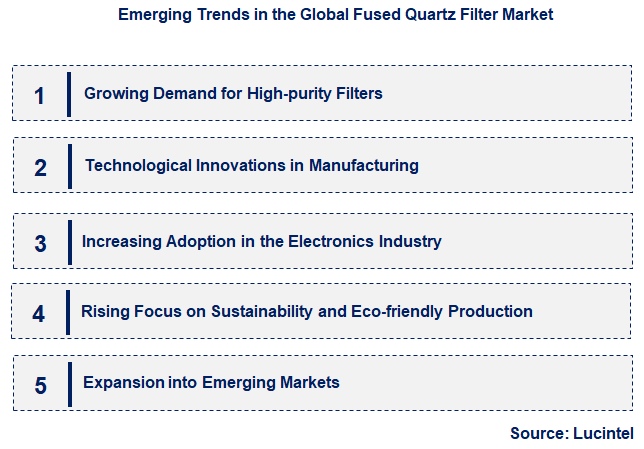 Emerging Trends in the Global Fused Quartz Filter Market

1 Growing Demand for High-purity Filters

2 Technological Innovations in Manufacturing

3 Increasing Adoption in the Electronics Industry

4 Rising Focus on Sustainability and Eco-friendly Production

5 Expansion into Emerging Markets

Source: Lucintel